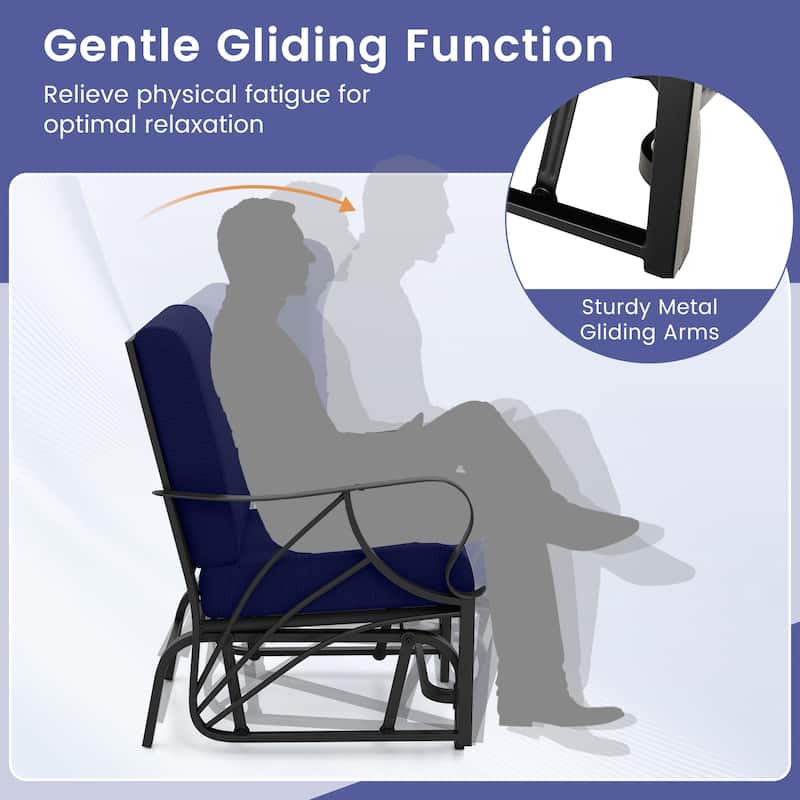 Gentle Gliding Function

Relieve physical fatigue for optimal relaxation

Sturdy Metal Gliding Arms